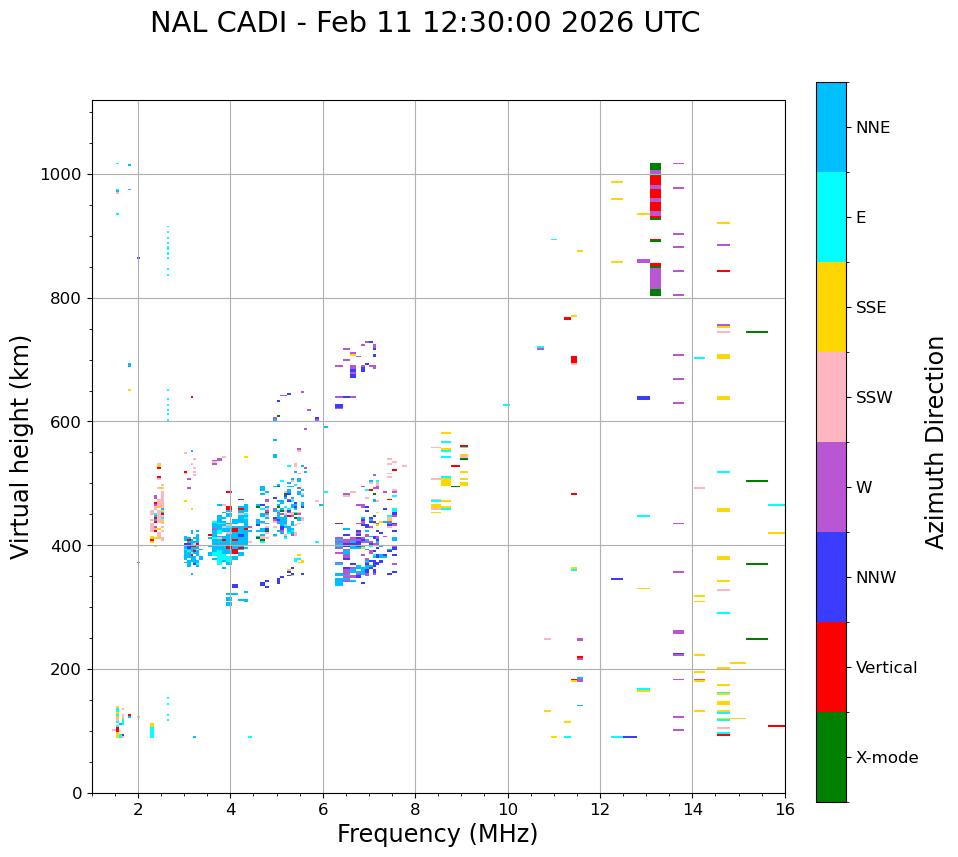 NAL CADI - Feb 11 12:30:00 2026 UTC

Virtual height (km)

1000
800
600
400
200
0

2
4
6
8
10
12
14
16

Frequency (MHz)

NNE
E
SSE
SSW
W
NNW
Vertical
X-mode

Azimuth Direction